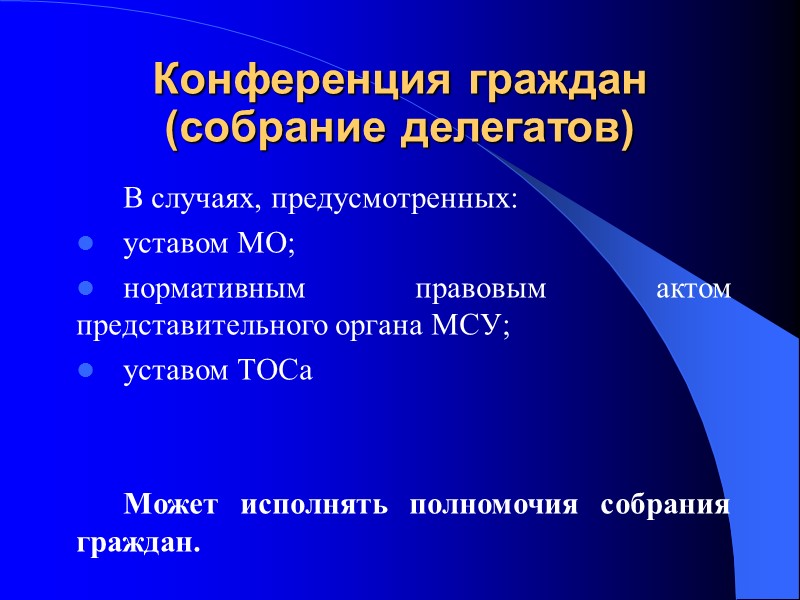 Конференция граждан (собрание делегатов)

В случаях, предусмотренных:

- уставом МО;
- нормативным правовым актом представительного органа МСУ;
- уставом ТОСа

Может исполнять полномочия собрания граждан.